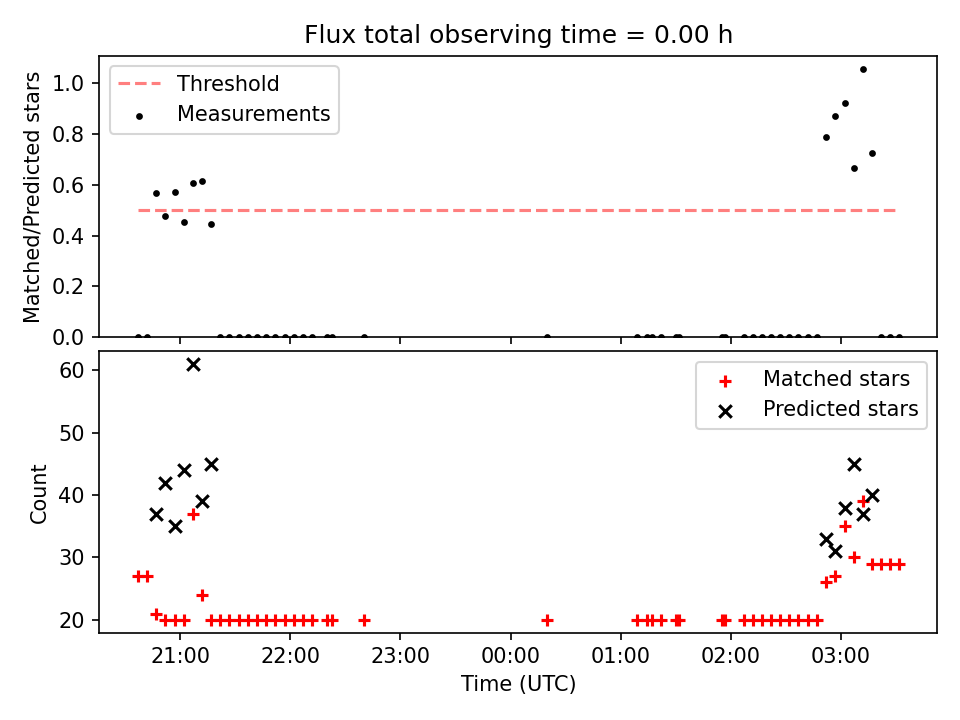 Flux total observing time = 0.00 h

Threshold
Measurements

Matched/Predicted stars

1.0
0.8
0.6
0.4
0.2
0.0

Matched stars
Predicted stars

Count

60
50
40
30
20

21:00
22:00
23:00
00:00
01:00
02:00
03:00

Time (UTC)